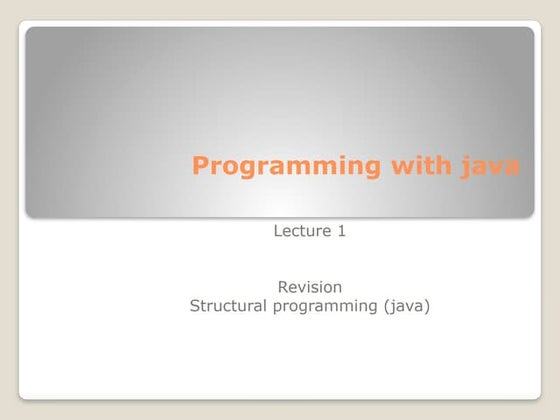 Programming with java

Lecture 1

Revision
Structural programming (java)